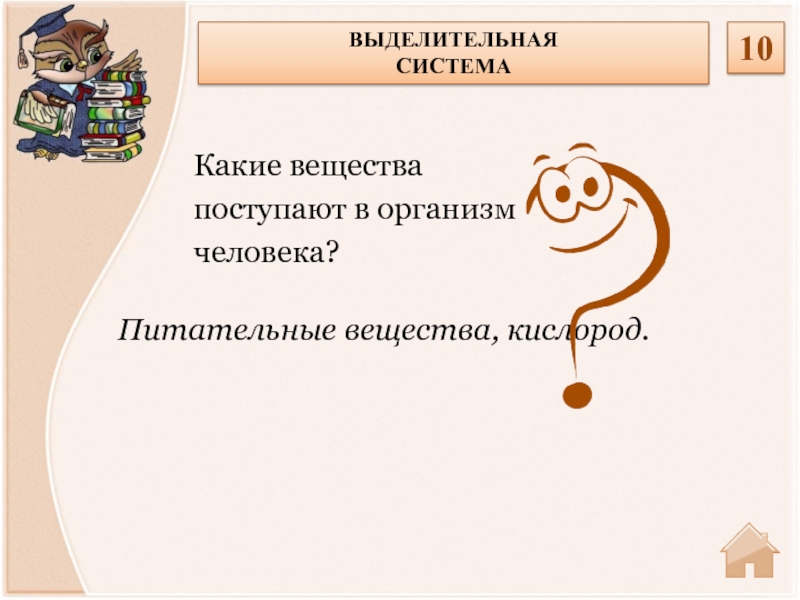 ВЫДЕЛИТЕЛЬНАЯ СИСТЕМА

10

Какие вещества поступают в организм человека?

Питательные вещества, кислород.